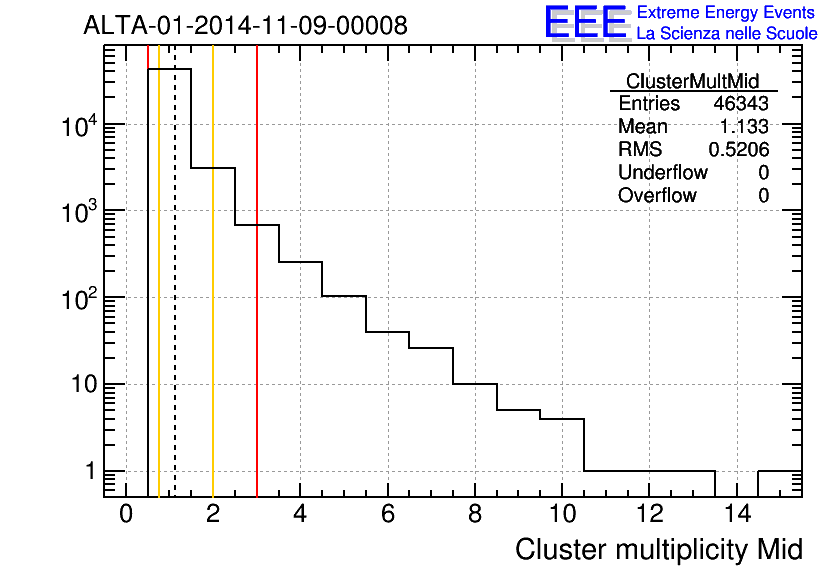 ALTA-01-2014-11-09-00008

EEE Extreme Energy Events
La Scienza nelle Scuole

| ClusterMultMid | |
|---|---|
| Entries | 46343 |
| Mean | 1.133 |
| RMS | 0.5206 |
| Underflow | 0 |
| Overflow | 0 |

$10^4$
$10^3$
$10^2$
10
1

0 2 4 6 8 10 12 14

Cluster multiplicity Mid